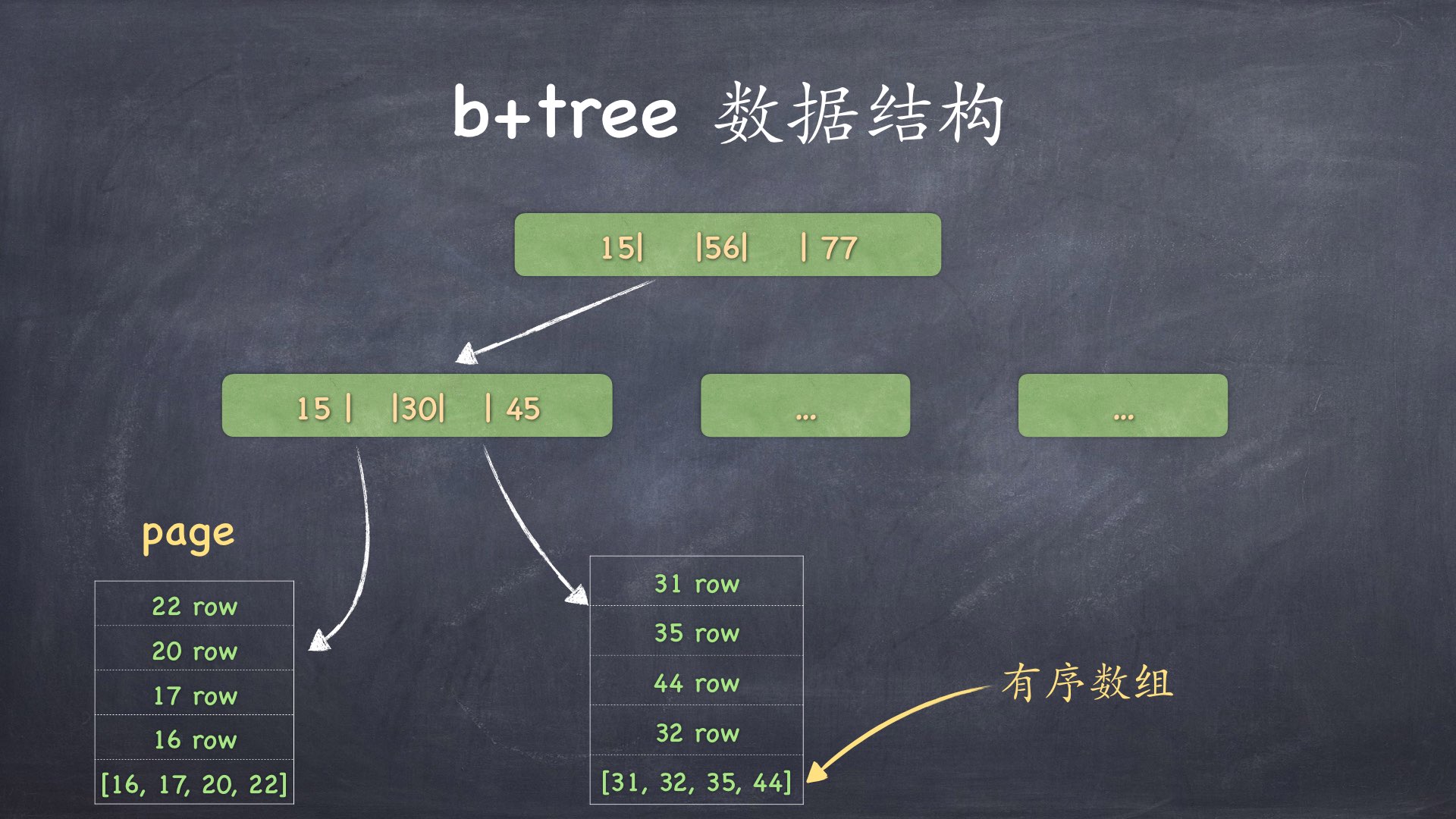 b+tree 数据结构

15| |56| | 77

15 | |30| | 45

...

...

page

| 22 row |
|---|
| 20 row |
| 17 row |
| 16 row |
| [16, 17, 20, 22] |

| 31 row |
|---|
| 35 row |
| 44 row |
| 32 row |
| [31, 32, 35, 44] |

有序数组